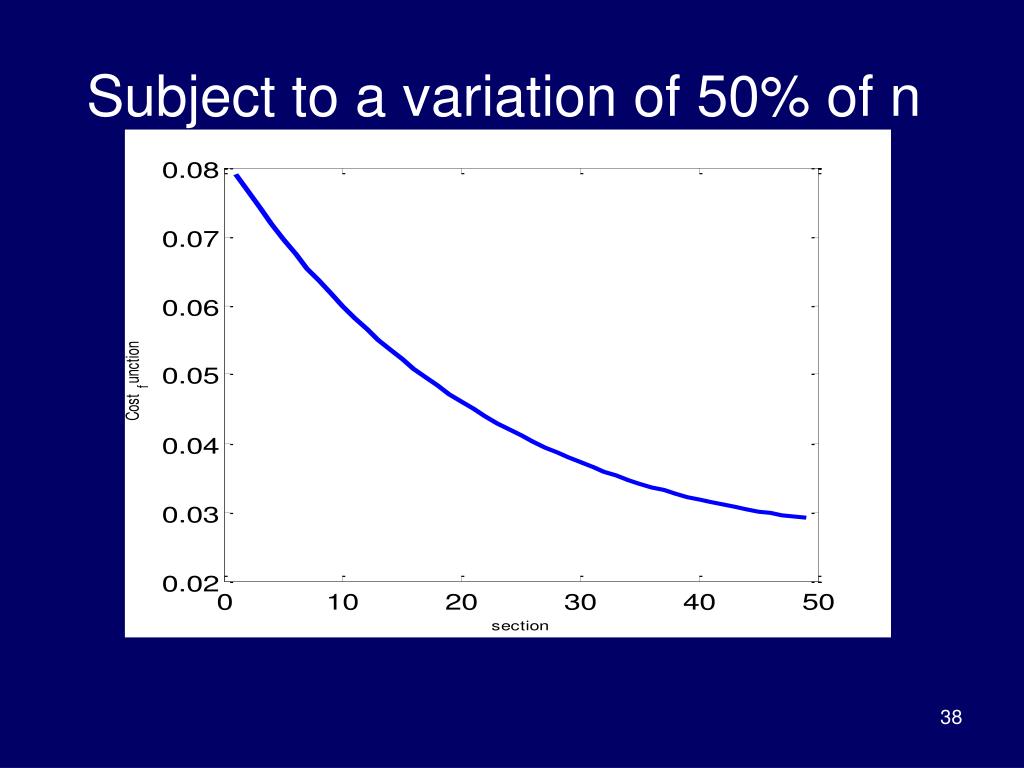 Subject to a variation of 50% of n

0.08
0.07
0.06
0.05
0.04
0.03
0.02

Cost $_f$unction

0
10
20
30
40
50

section

38